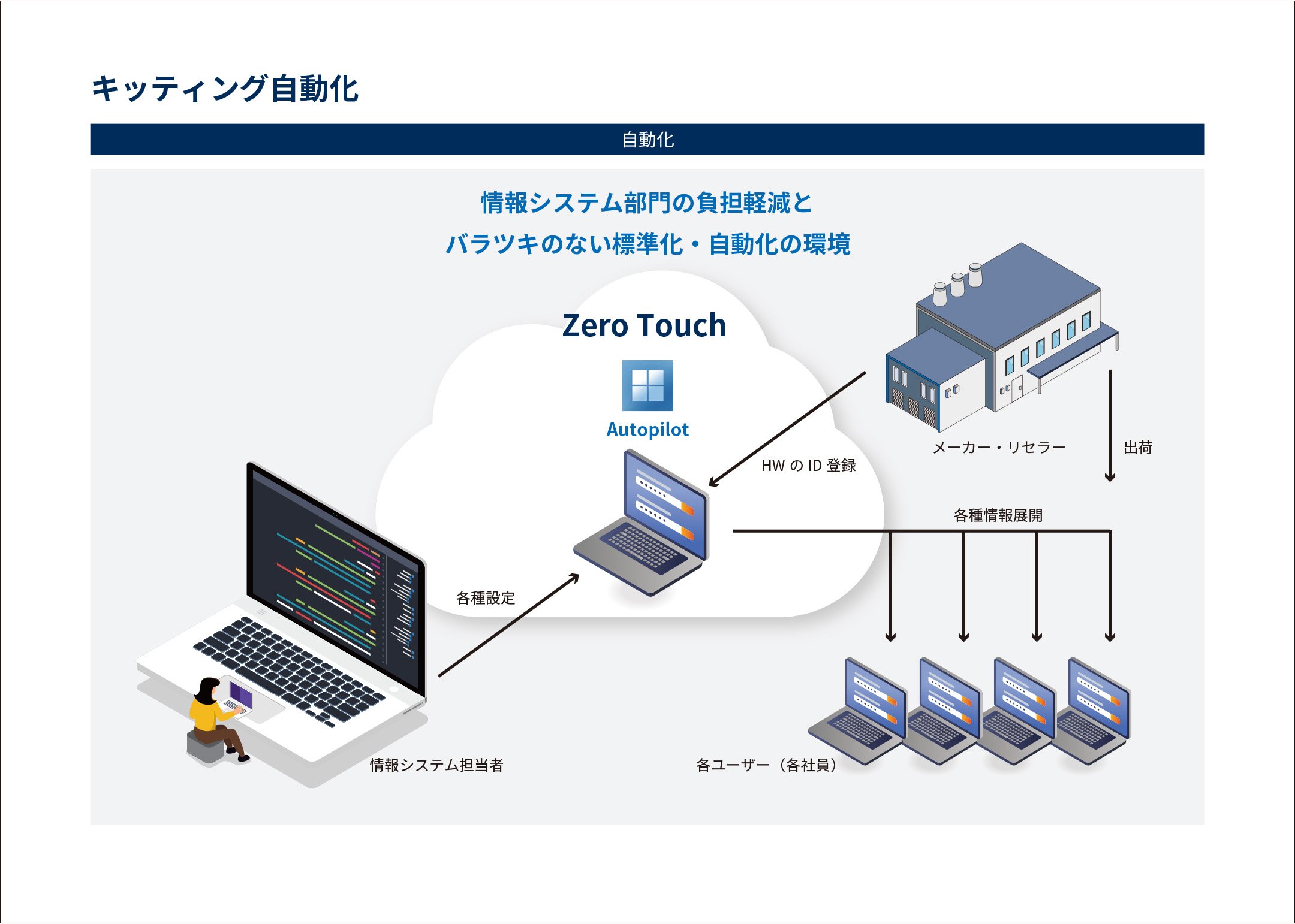 キッティング自動化

自動化

情報システム部門の負担軽減と
バラツキのない標準化・自動化の環境

Zero Touch

Autopilot

メーカー・リセラー

出荷

HW の ID 登録

各種情報展開

各種設定

情報システム担当者

各ユーザー（各社員）